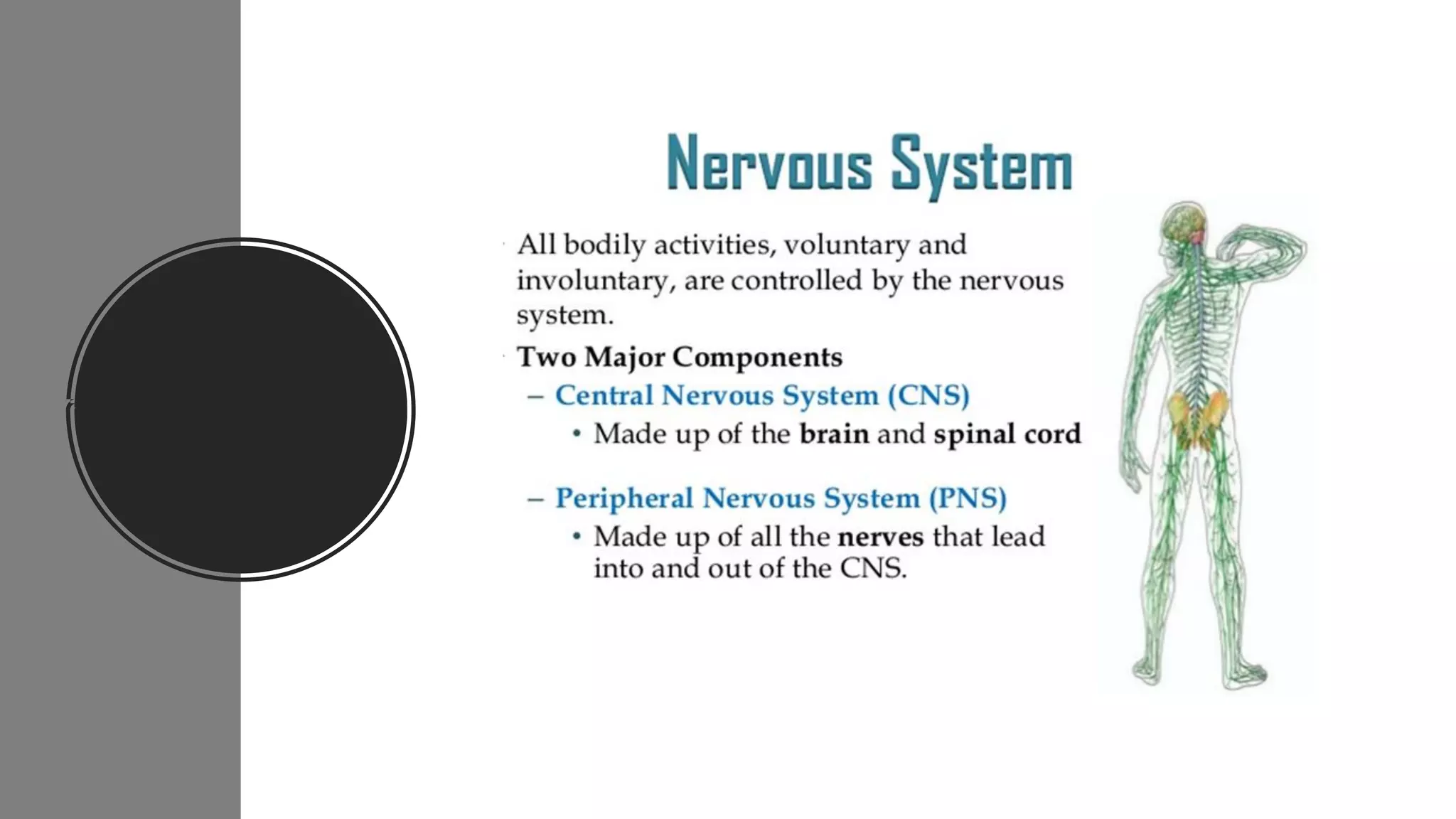 Nervous System

All bodily activities, voluntary and involuntary, are controlled by the nervous system.

Two Major Components

– Central Nervous System (CNS)

• Made up of the brain and spinal cord

– Peripheral Nervous System (PNS)

• Made up of all the nerves that lead into and out of the CNS.